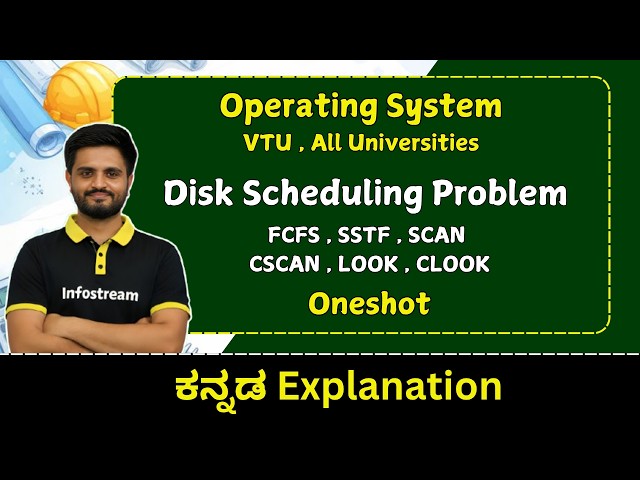 Operating System
VTU , All Universities

Disk Scheduling Problem

FCFS , SSTF , SCAN
CSCAN , LOOK , CLOOK

Oneshot

Infostream

ಕನ್ನಡ Explanation